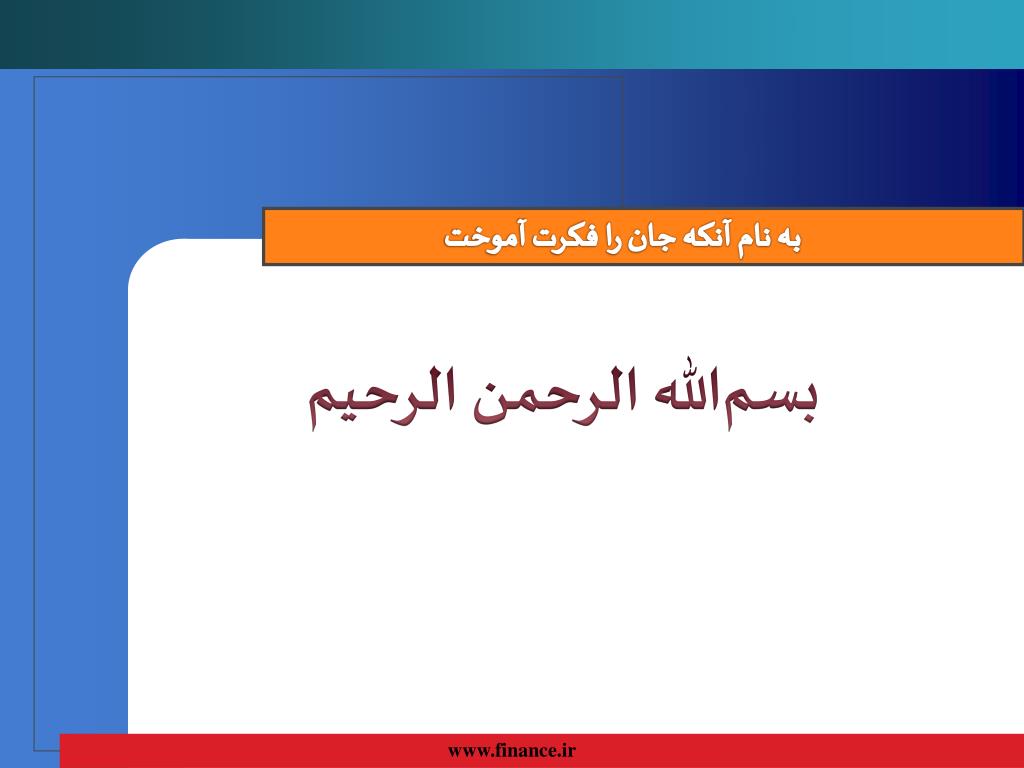 به نام آنکه جان را فکرت آموخت

بسم‌الله الرحمن الرحیم

www.finance.ir